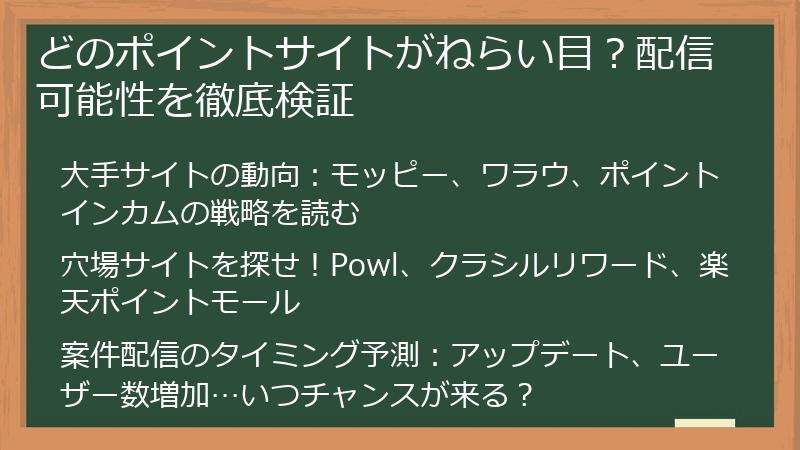 どのポイントサイトがねらい目？配信可能性を徹底検証

大手サイトの動向：モッピー、ワラウ、ポイントインカムの戦略を読む

穴場サイトを探せ！Powl、クラシルリワード、楽天ポイントモール

案件配信のタイミング予測：アップデート、ユーザー数増加…いつチャンスが来る？